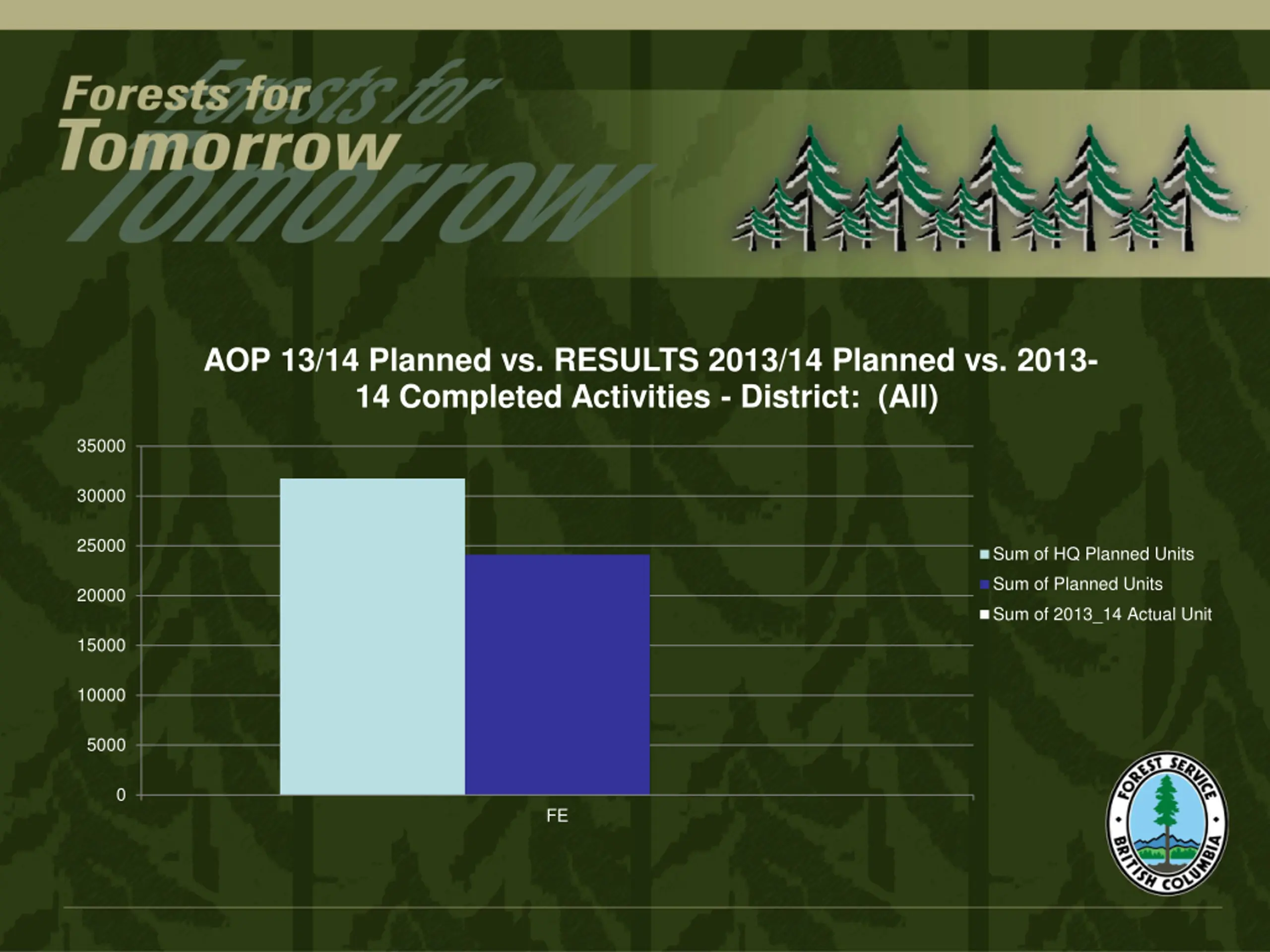 Forests for Tomorrow

Forests for Tomorrow

AOP 13/14 Planned vs. RESULTS 2013/14 Planned vs. 2013-14 Completed Activities - District: (All)

35000
30000
25000
20000
15000
10000
5000
0

FE

Sum of HQ Planned Units
Sum of Planned Units
Sum of 2013_14 Actual Unit

FOREST SERVICE
BRITISH COLUMBIA